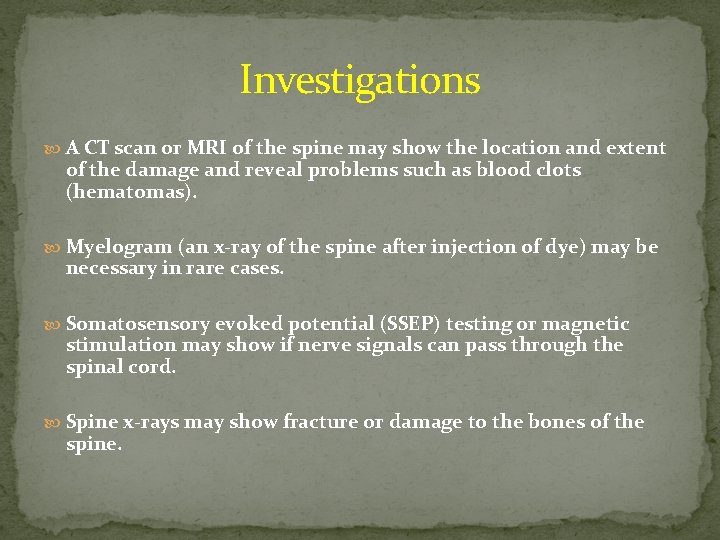 Investigations

A CT scan or MRI of the spine may show the location and extent of the damage and reveal problems such as blood clots (hematomas).

Myelogram (an x-ray of the spine after injection of dye) may be necessary in rare cases.

Somatosensory evoked potential (SSEP) testing or magnetic stimulation may show if nerve signals can pass through the spinal cord.

Spine x-rays may show fracture or damage to the bones of the spine.